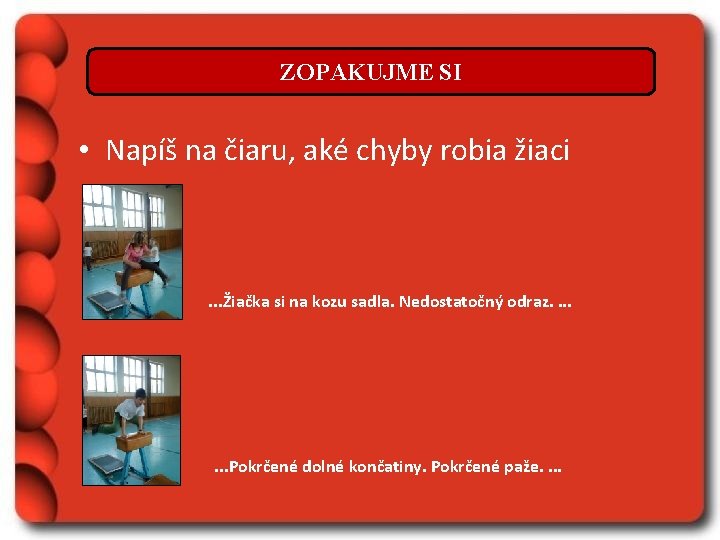 ZOPAKUJME SI

• Napíš na čiaru, aké chyby robia žiaci

...Žiačka si na kozu sadla. Nedostatočný odraz. ...

...Pokrčené dolné končatiny. Pokrčené paže. ...